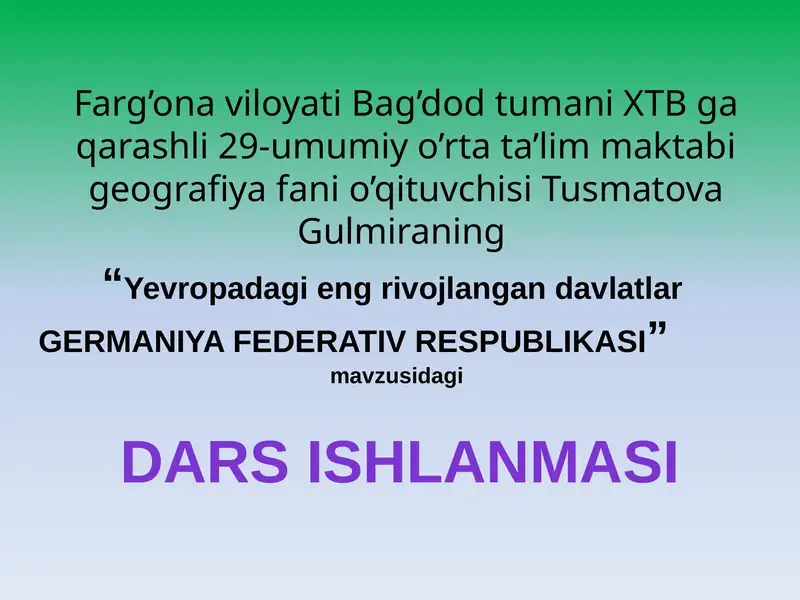 Farg’ona viloyati Bag’dod tumani XTB ga qarashli 29-umumiy o’rta ta’lim maktabi geografiya fani o’qituvchisi Tusmatova Gulmiraning

“Yevropadagi eng rivojlangan davlatlar GERMANIYA FEDERATIV RESPUBLIKASI”
mavzusidagi

DARS ISHLANMASI